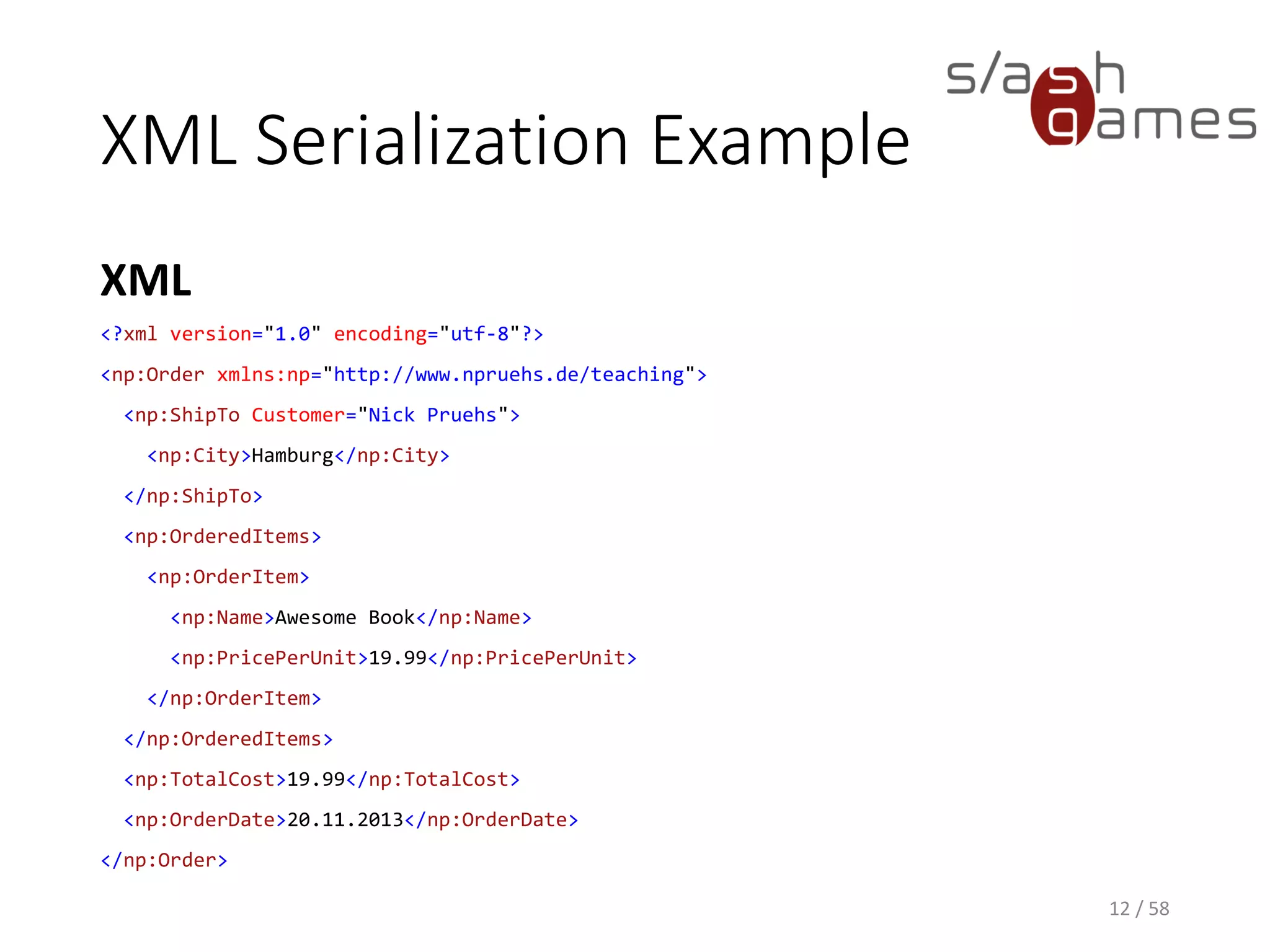 slash games

XML Serialization Example

XML

<?xml version="1.0" encoding="utf-8"?>

<np:Order xmlns:np="http://www.npruehs.de/teaching">

<np:ShipTo Customer="Nick Pruehs">

<np:City>Hamburg</np:City>

</np:ShipTo>

<np:OrderedItems>

<np:OrderItem>

<np:Name>Awesome Book</np:Name>

<np:PricePerUnit>19.99</np:PricePerUnit>

</np:OrderItem>

</np:OrderedItems>

<np:TotalCost>19.99</np:TotalCost>

<np:OrderDate>20.11.2013</np:OrderDate>

</np:Order>

12 / 58